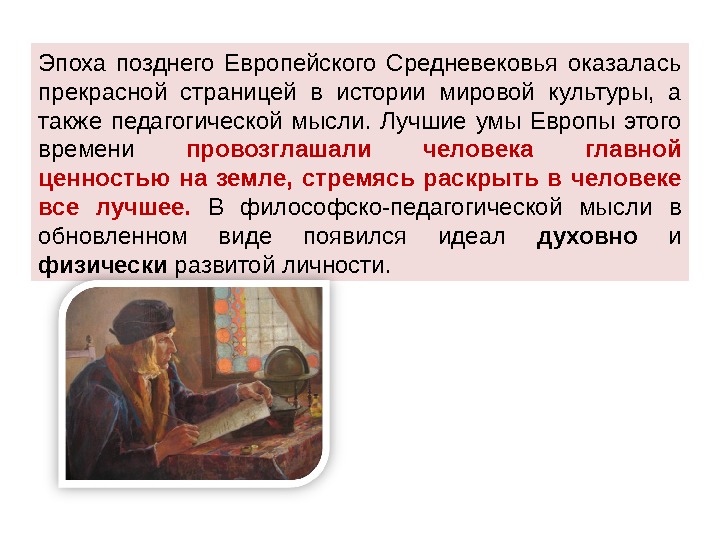 Эпоха позднего Европейского Средневековья оказалась прекрасной страницей в истории мировой культуры, а также педагогической мысли. Лучшие умы Европы этого времени провозглашали человека главной ценностью на земле, стремясь раскрыть в человеке все лучшее. В философско-педагогической мысли в обновленном виде появился идеал духовно и физически развитой личности.